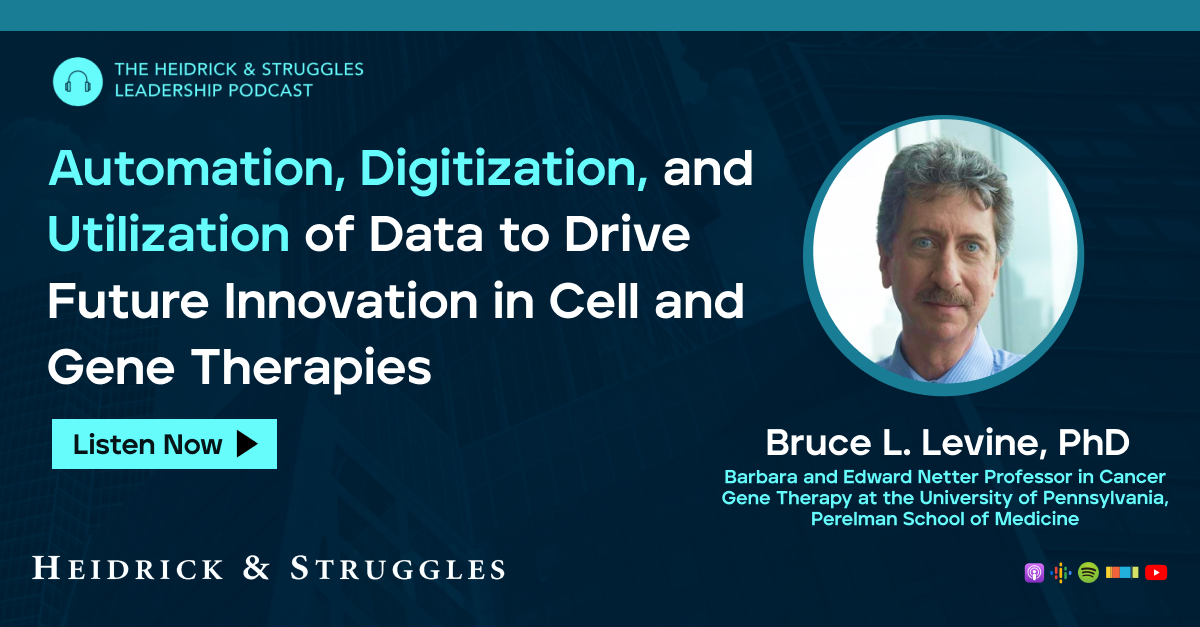 THE HEIDRICK & STRUGGLES LEADERSHIP PODCAST

Automation, Digitization, and Utilization of Data to Drive Future Innovation in Cell and Gene Therapies

Listen Now

Bruce L. Levine, PhD

Barbara and Edward Netter Professor in Cancer Gene Therapy at the University of Pennsylvania, Perelman School of Medicine

HEIDRICK & STRUGGLES